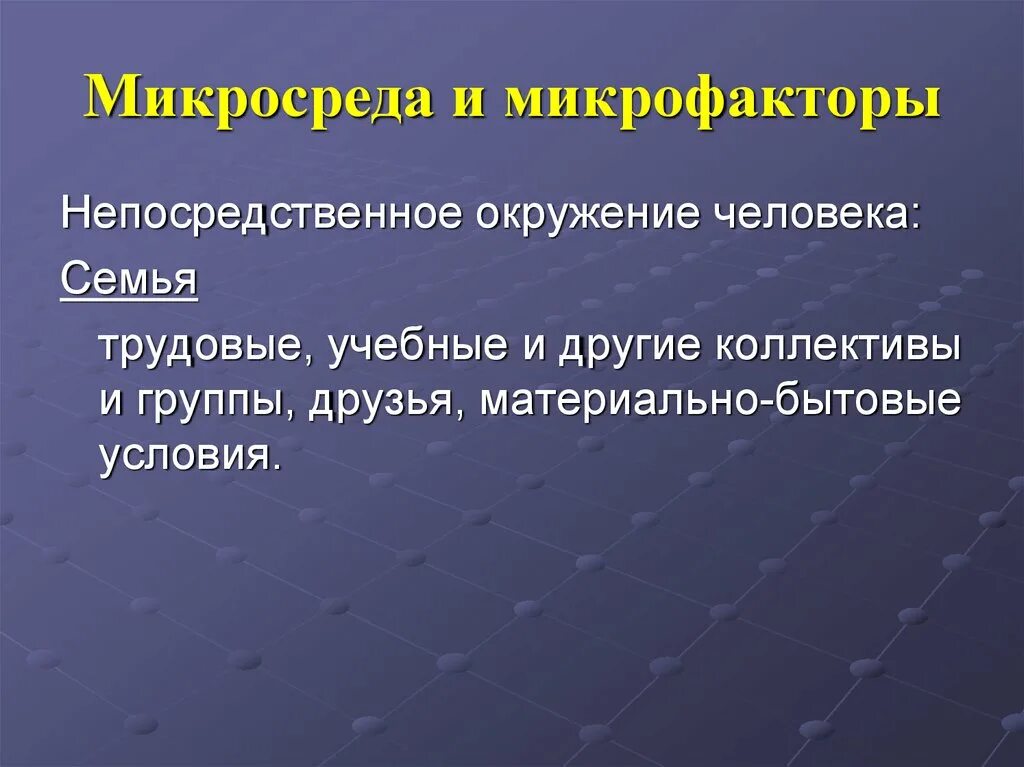 Микросреда и микрофакторы

Непосредственное окружение человека:

Семья

трудовые, учебные и другие коллективы и группы, друзья, материально-бытовые условия.